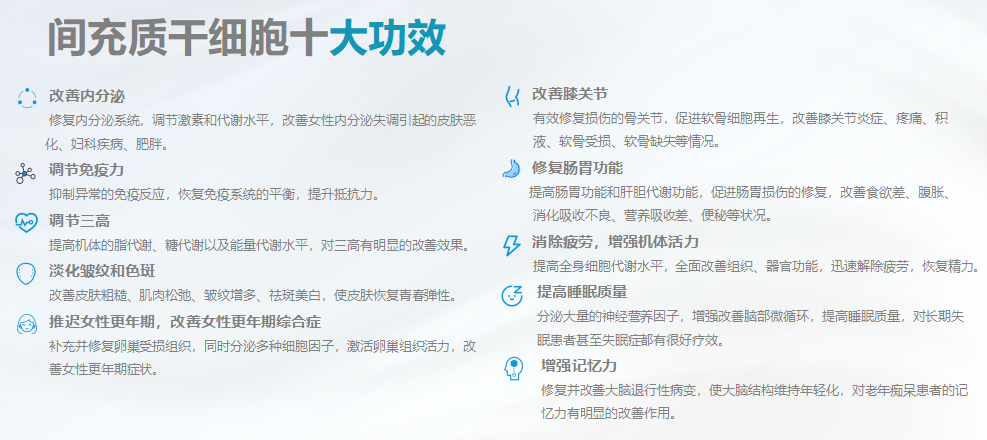 间充质干细胞十大功效

改善内分泌
修复内分泌系统，调节激素和代谢水平，改善女性内分泌失调引起的皮肤恶化、妇科疾病、肥胖。

调节免疫力
抑制异常的免疫反应，恢复免疫系统的平衡，提升抵抗力。

调节三高
提高机体的脂代谢、糖代谢以及能量代谢水平，对三高有明显的改善效果。

淡化皱纹和色斑
改善皮肤粗糙、肌肉松弛、皱纹增多、祛斑美白，使皮肤恢复青春弹性。

推迟女性更年期，改善女性更年期综合症
补充并修复卵巢受损组织，同时分泌多种细胞因子，激活卵巢组织活力，改善女性更年期症状。

改善膝关节
有效修复损伤的骨关节，促进软骨细胞再生，改善膝关节炎症、疼痛、积液、软骨受损、软骨缺失等情况。

修复肠胃功能
提高肠胃功能和肝胆代谢功能，促进肠胃损伤的修复，改善食欲差、腹胀、消化吸收不良、营养吸收差、便秘等状况。

消除疲劳，增强机体活力
提高全身细胞代谢水平，全面改善组织、器官功能，迅速解除疲劳，恢复精力。

提高睡眠质量
分泌大量的神经营养因子，增强改善脑部微循环，提高睡眠质量，对长期失眠患者甚至失眠症都有很好疗效。

增强记忆力
修复并改善大脑退行性病变，使大脑结构维持年轻化，对老年痴呆患者的记忆力有明显的改善作用。